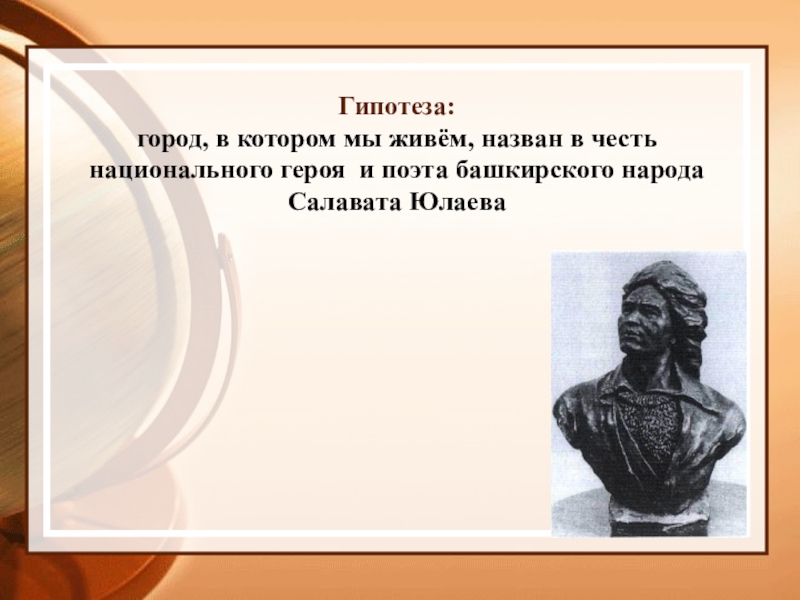 Гипотеза:
город, в котором мы живём, назван в честь национального героя и поэта башкирского народа Салавата Юлаева